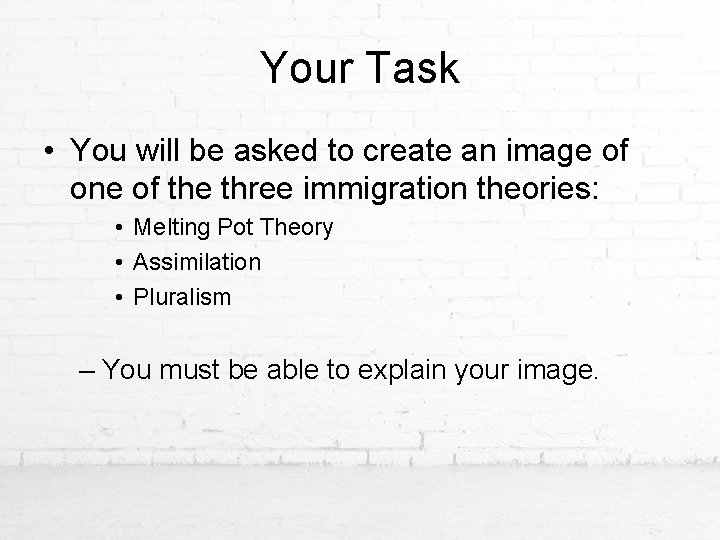 Your Task

• You will be asked to create an image of one of the three immigration theories:
  • Melting Pot Theory
  • Assimilation
  • Pluralism

– You must be able to explain your image.